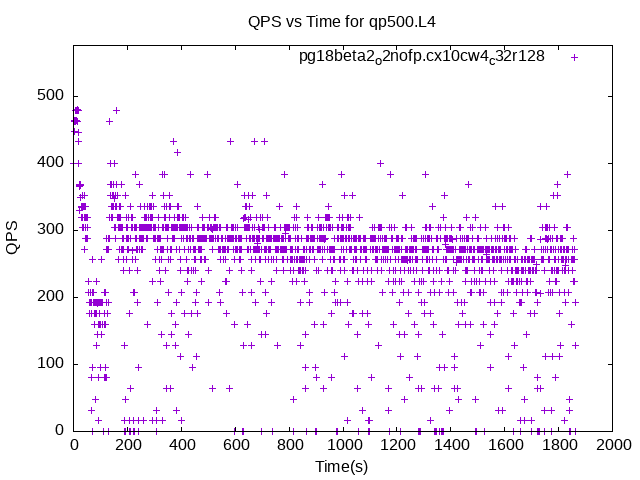 QPS vs Time for qp500.L4

pg18beta2$_o$2nofp.cx10cw4$_c$32r128

QPS

500
400
300
200
100
0

0 200 400 600 800 1000 1200 1400 1600 1800 2000

Time(s)